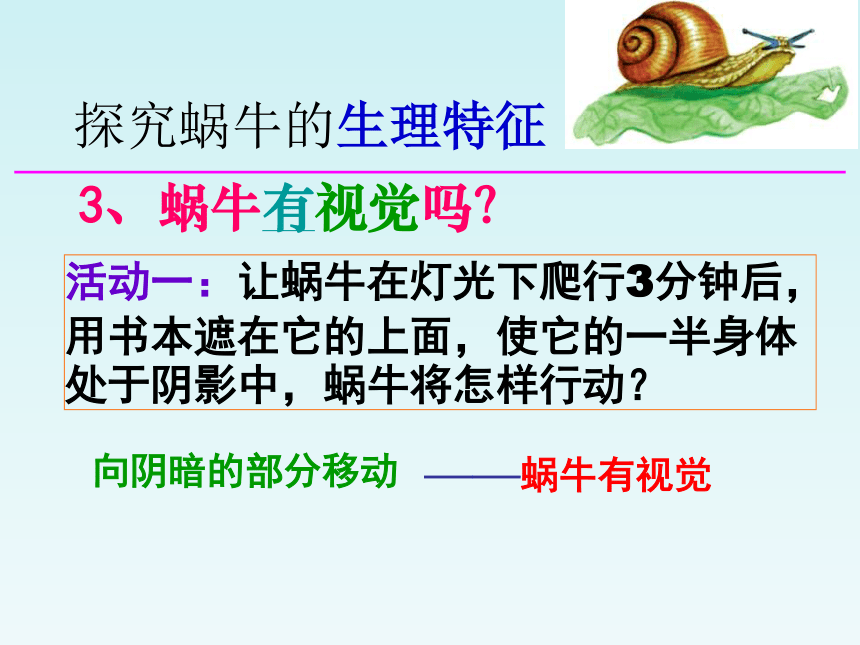 探究蜗牛的生理特征

3、蜗牛有视觉吗?

活动一：让蜗牛在灯光下爬行3分钟后，用书本遮在它的上面，使它的一半身体处于阴影中，蜗牛将怎样行动？

向阴暗的部分移动 ——蜗牛有视觉